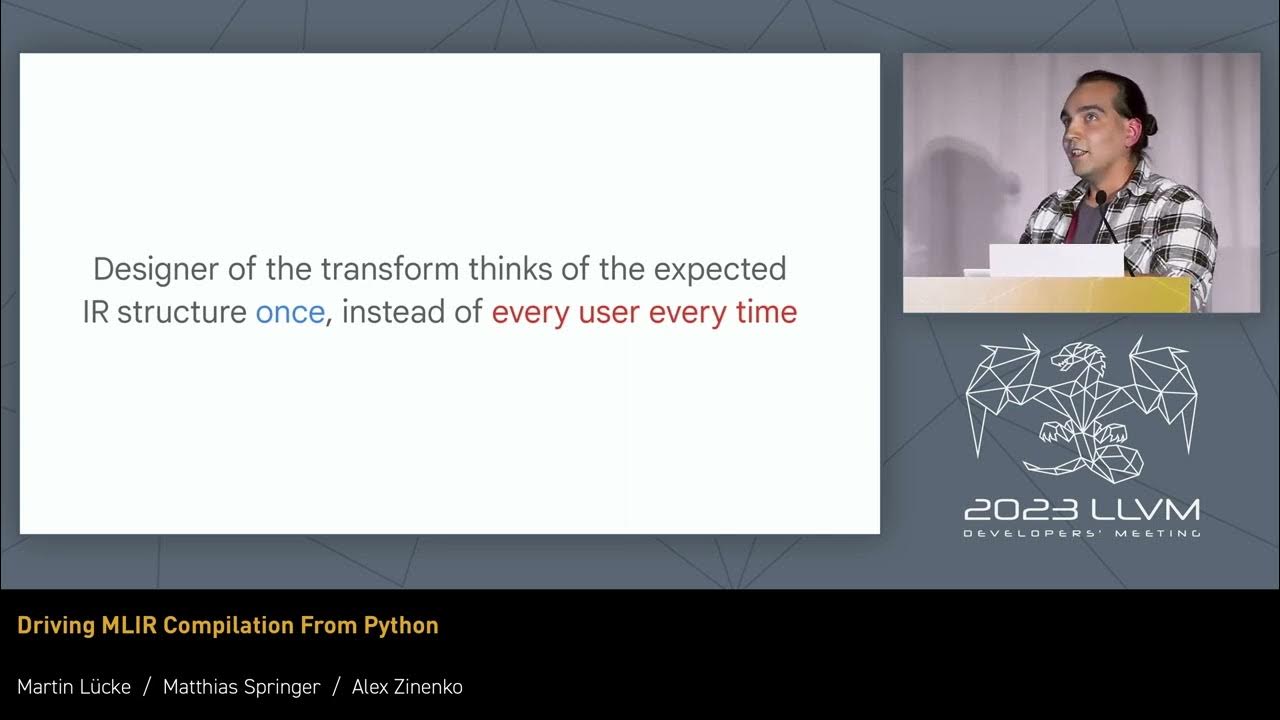 Designer of the transform thinks of the expected IR structure once, instead of every user every time

2023 LLVM
DEVELOPERS' MEETING

Driving MLIR Compilation From Python

Martin Lücke / Matthias Springer / Alex Zinenko